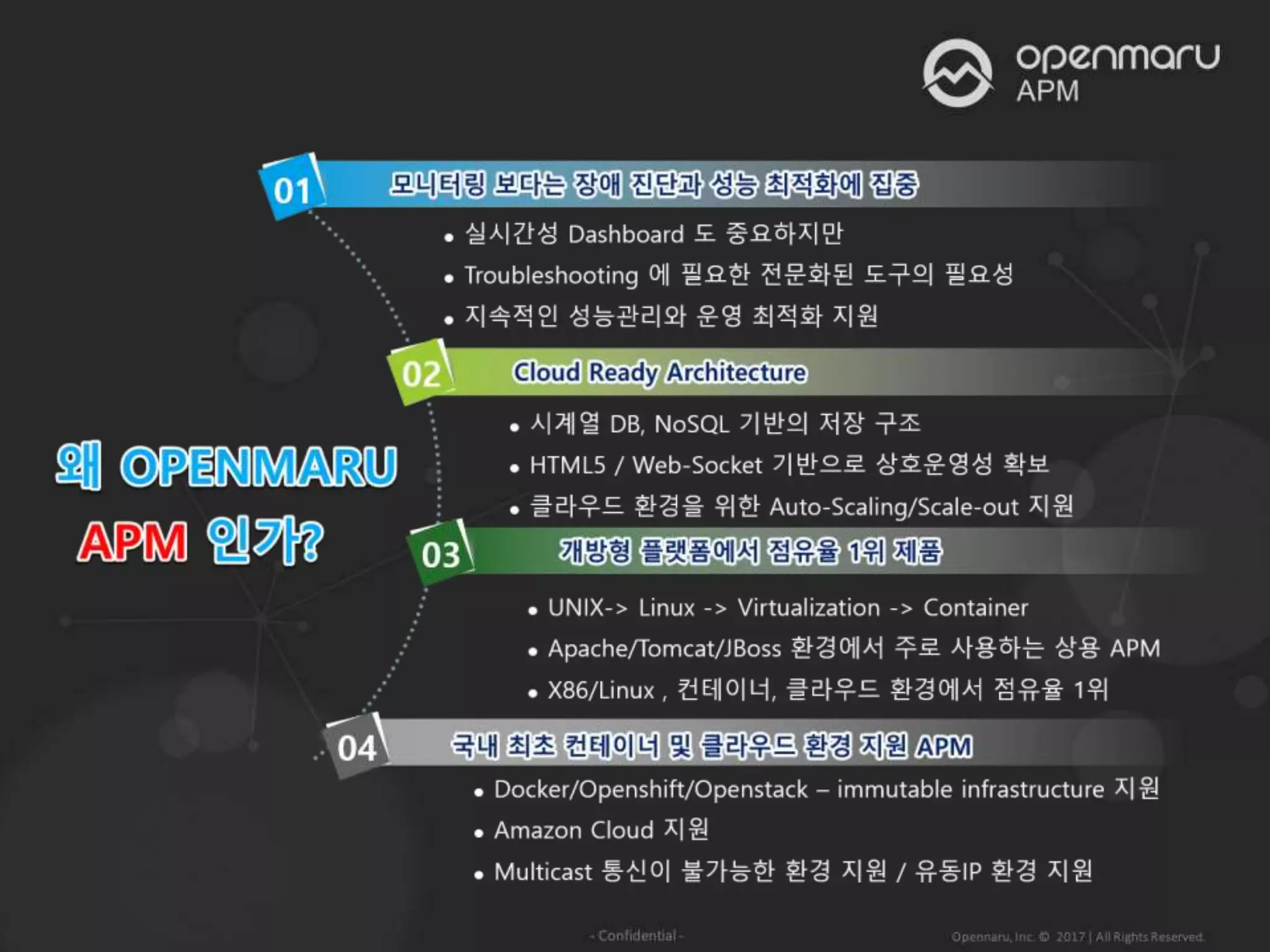 openmaru
APM

왜 OPENMARU APM 인가?

01 모니터링 보다는 장애 진단과 성능 최적화에 집중

• 실시간성 Dashboard 도 중요하지만
• Troubleshooting 에 필요한 전문화된 도구의 필요성
• 지속적인 성능관리와 운영 최적화 지원

02 Cloud Ready Architecture

• 시계열 DB, NoSQL 기반의 저장 구조
• HTML5 / Web-Socket 기반으로 상호운영성 확보
• 클라우드 환경을 위한 Auto-Scaling/Scale-out 지원

03 개방형 플랫폼에서 점유율 1위 제품

• UNIX-> Linux -> Virtualization -> Container
• Apache/Tomcat/JBoss 환경에서 주로 사용하는 상용 APM
• X86/Linux , 컨테이너, 클라우드 환경에서 점유율 1위

04 국내 최초 컨테이너 및 클라우드 환경 지원 APM

• Docker/Openshift/Openstack – immutable infrastructure 지원
• Amazon Cloud 지원
• Multicast 통신이 불가능한 환경 지원 / 유동IP 환경 지원

- Confidential -

Opennaru, Inc. © 2017 | All Rights Reserved.